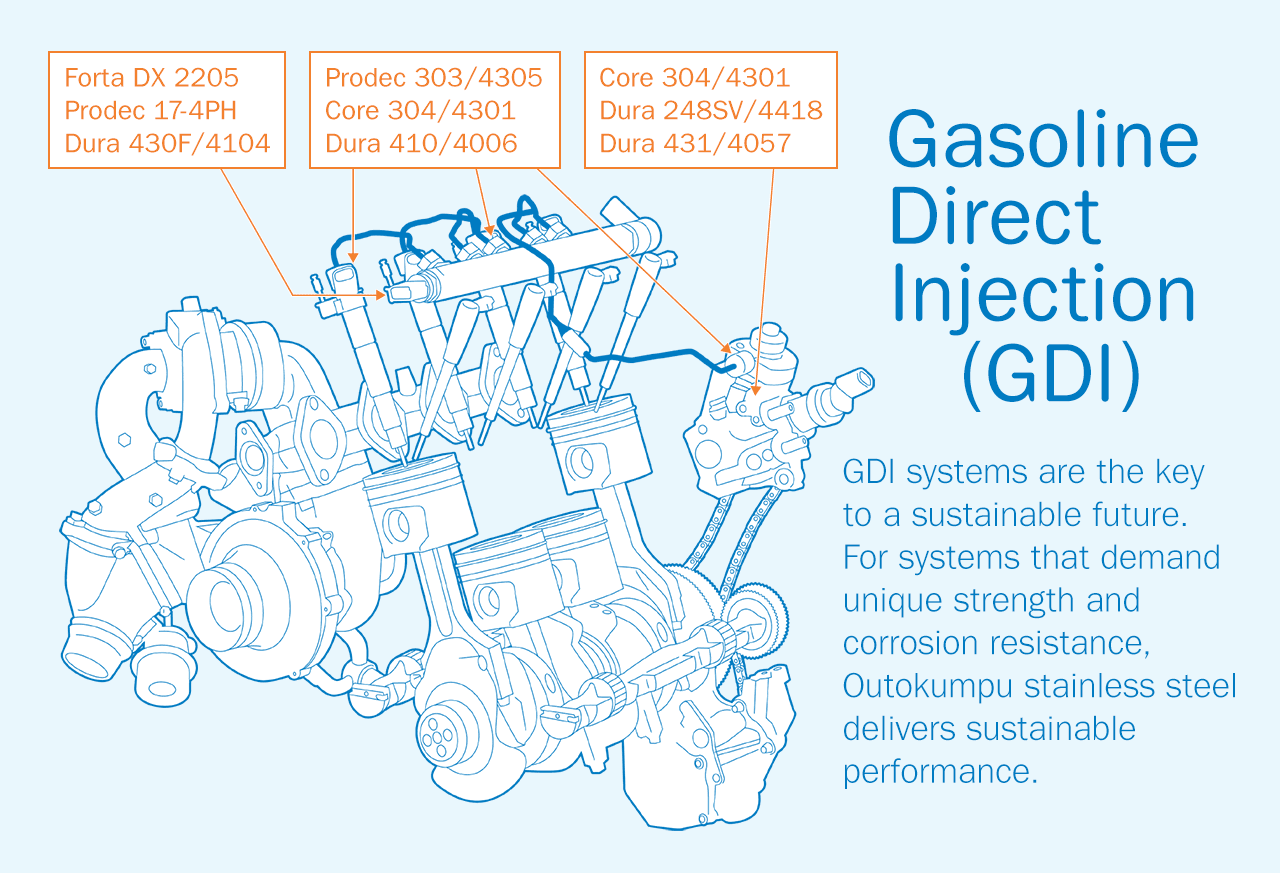 Forta DX 2205
Prodec 17-4PH
Dura 430F/4104

Prodec 303/4305
Core 304/4301
Dura 410/4006

Core 304/4301
Dura 248SV/4418
Dura 431/4057

Gasoline Direct Injection (GDI)

GDI systems are the key to a sustainable future. For systems that demand unique strength and corrosion resistance, Outokumpu stainless steel delivers sustainable performance.